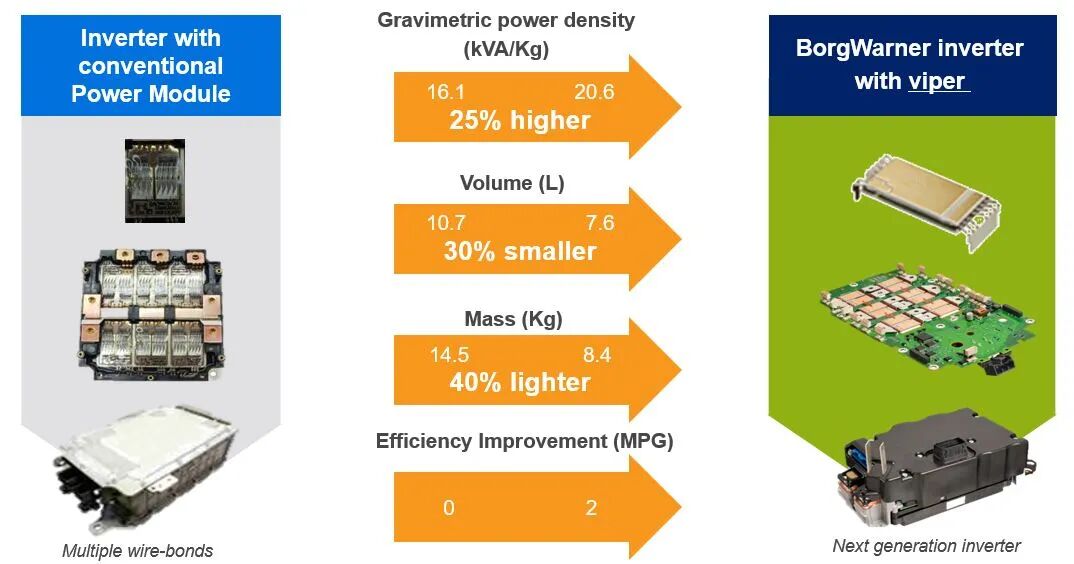 Inverter with conventional Power Module

Multiple wire-bonds

Gravimetric power density (kVA/Kg)

16.1 20.6
25% higher

Volume (L)

10.7 7.6
30% smaller

Mass (Kg)

14.5 8.4
40% lighter

Efficiency Improvement (MPG)

0 2

BorgWarner inverter with viper

Next generation inverter